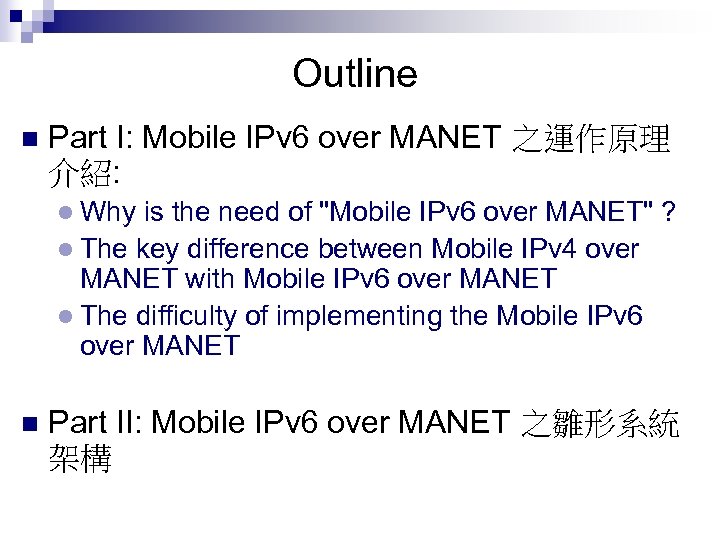 Outline

Part I: Mobile IPv6 over MANET 之運作原理介紹:

Why is the need of "Mobile IPv6 over MANET" ?

The key difference between Mobile IPv4 over MANET with Mobile IPv6 over MANET

The difficulty of implementing the Mobile IPv6 over MANET

Part II: Mobile IPv6 over MANET 之雛形系統架構